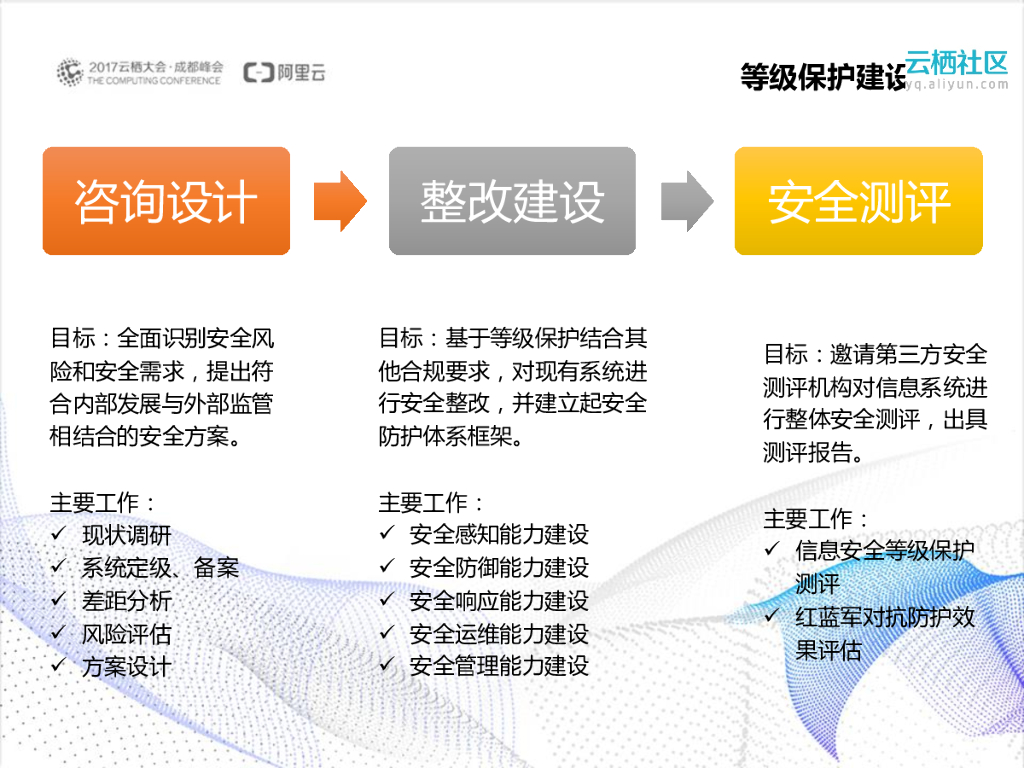 2017云栖大会·成都峰会
THE COMPUTING CONFERENCE
阿里云

等级保护建设
云栖社区
yq.aliyun.com

咨询设计

整改建设

安全测评

目标：全面识别安全风险和安全需求，提出符合内部发展与外部监管相结合的安全方案。

主要工作：
✓ 现状调研
✓ 系统定级、备案
✓ 差距分析
✓ 风险评估
✓ 方案设计

目标：基于等级保护结合其他合规要求，对现有系统进行安全整改，并建立起安全防护体系框架。

主要工作：
✓ 安全感知能力建设
✓ 安全防御能力建设
✓ 安全响应能力建设
✓ 安全运维能力建设
✓ 安全管理能力建设

目标：邀请第三方安全测评机构对信息系统进行整体安全测评，出具测评报告。

主要工作：
✓ 信息安全等级保护测评
✓ 红蓝军对抗防护效果评估